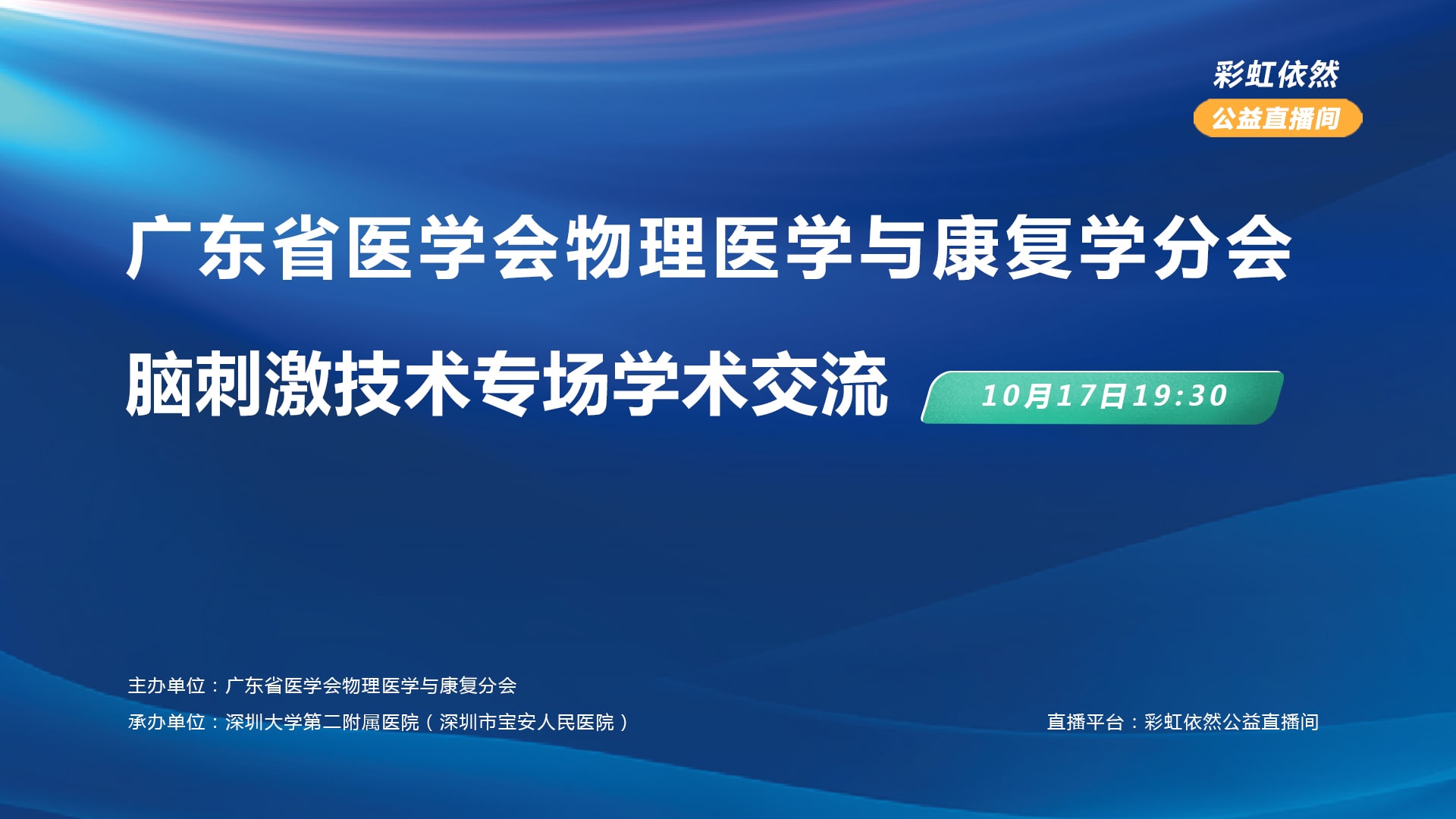 彩虹依然
公益直播间

广东省医学会物理医学与康复学分会

脑刺激技术专场学术交流

10月17日19:30

主办单位：广东省医学会物理医学与康复分会

承办单位：深圳大学第二附属医院（深圳市宝安人民医院）

直播平台：彩虹依然公益直播间